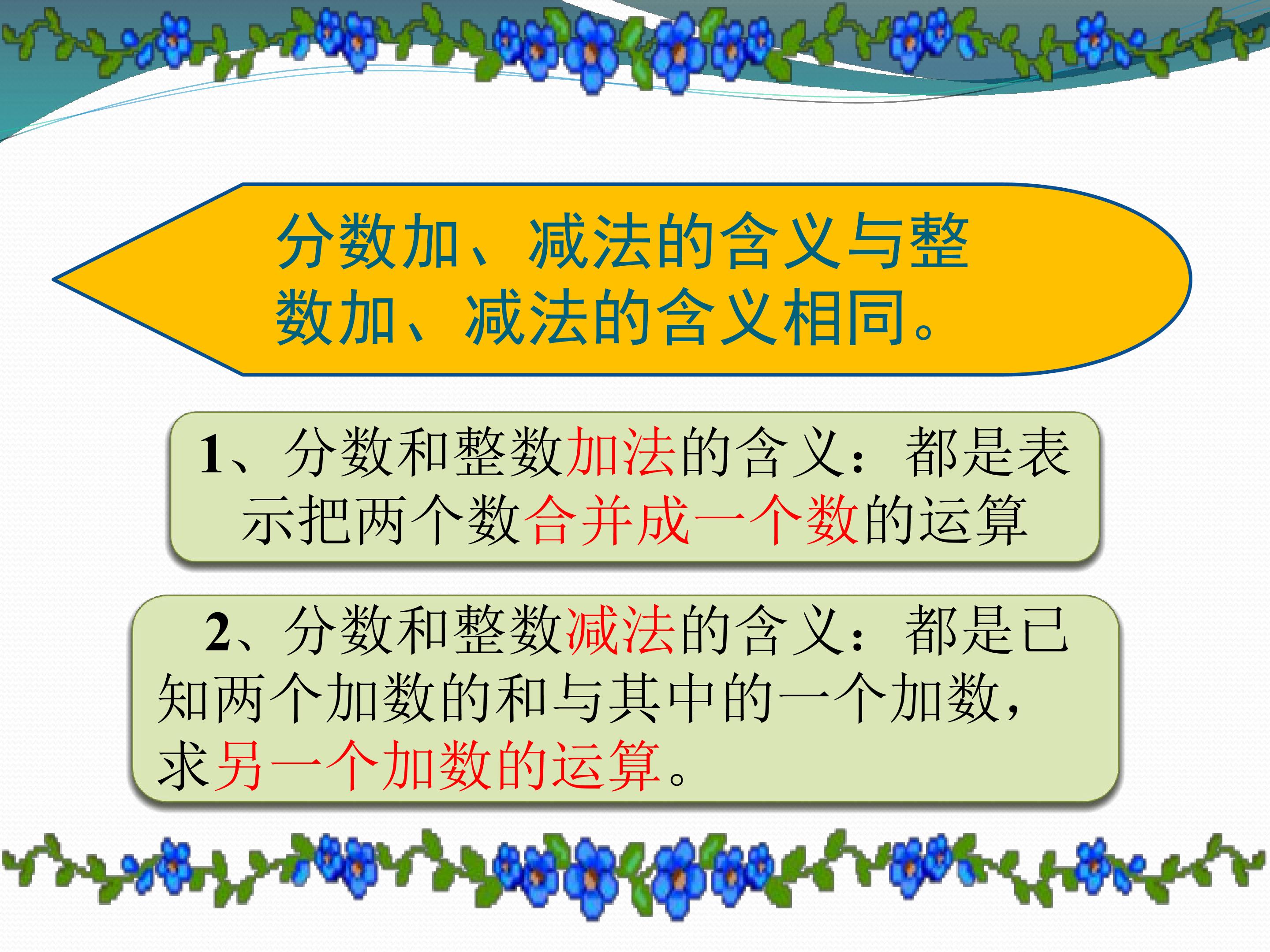 分数加、减法的含义与整数加、减法的含义相同。

1、分数和整数加法的含义：都是表示把两个数合并成一个数的运算

2、分数和整数减法的含义：都是已知两个加数的和与其中的一个加数，求另一个加数的运算。